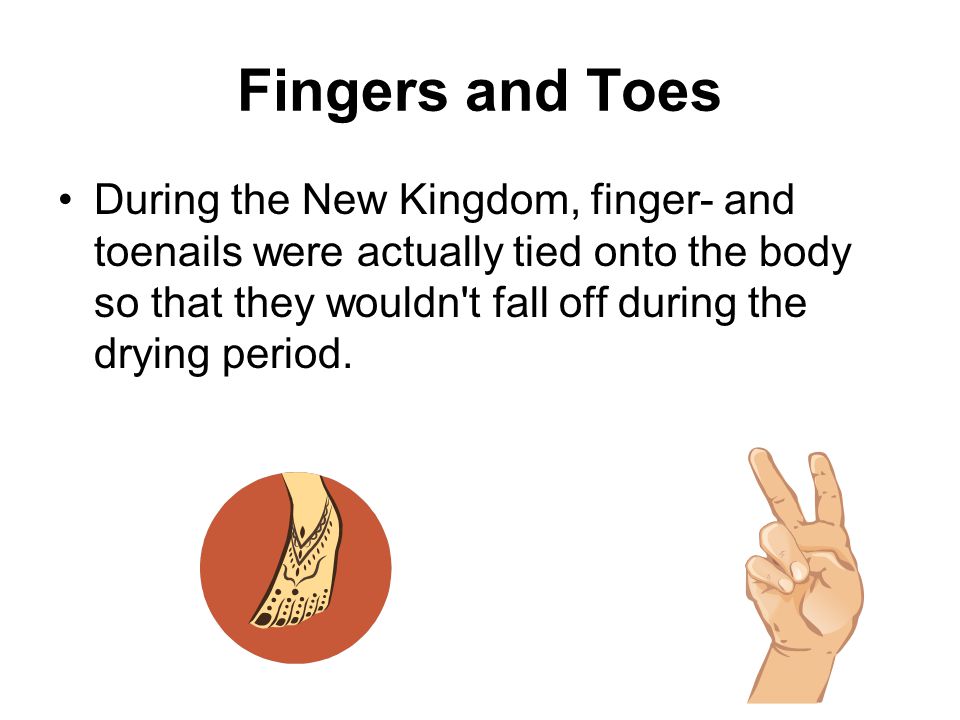 Fingers and Toes

• During the New Kingdom, finger- and toenails were actually tied onto the body so that they wouldn't fall off during the drying period.